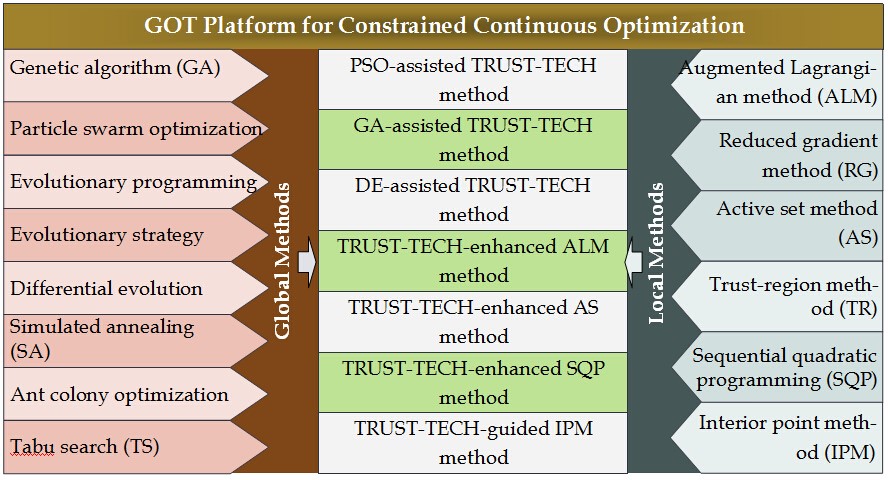 GOT Platform for Constrained Continuous Optimization

Genetic algorithm (GA)

Particle swarm optimization

Evolutionary programming

Evolutionary strategy

Differential evolution

Simulated annealing (SA)

Ant colony optimization

Tabu search (TS)

Global Methods

PSO-assisted TRUST-TECH method

GA-assisted TRUST-TECH method

DE-assisted TRUST-TECH method

TRUST-TECH-enhanced ALM method

TRUST-TECH-enhanced AS method

TRUST-TECH-enhanced SQP method

TRUST-TECH-guided IPM method

Local Methods

Augmented Lagrangian method (ALM)

Reduced gradient method (RG)

Active set method (AS)

Trust-region method (TR)

Sequential quadratic programming (SQP)

Interior point method (IPM)